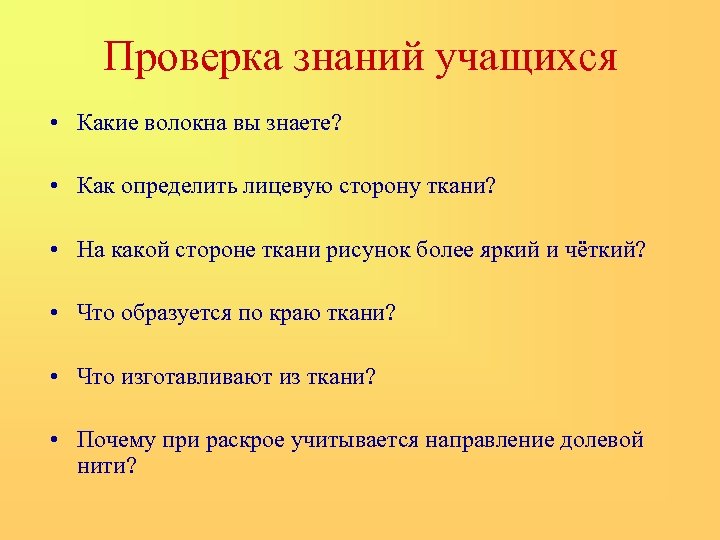 Проверка знаний учащихся

• Какие волокна вы знаете?

• Как определить лицевую сторону ткани?

• На какой стороне ткани рисунок более яркий и чёткий?

• Что образуется по краю ткани?

• Что изготавливают из ткани?

• Почему при раскрое учитывается направление долевой нити?